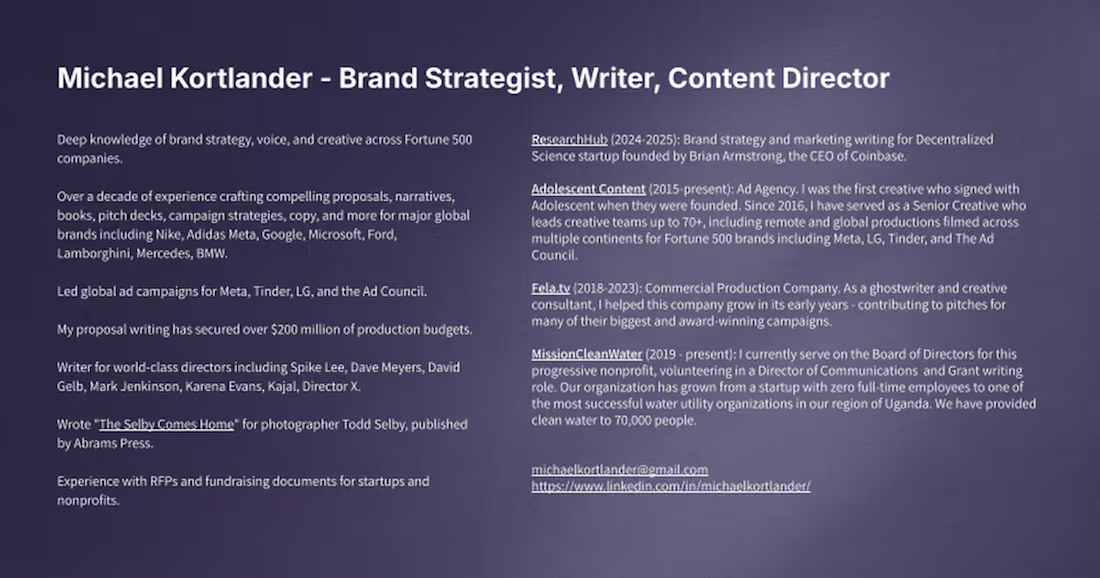 Michael Kortlander - Brand Strategist, Writer, Content Director

Deep knowledge of brand strategy, voice, and creative across Fortune 500 companies.

Over a decade of experience crafting compelling proposals, narratives, books, pitch decks, campaign strategies, copy, and more for major global brands including Nike, Adidas Meta, Google, Microsoft, Ford, Lamborghini, Mercedes, BMW.

Led global ad campaigns for Meta, Tinder, LG, and the Ad Council.

My proposal writing has secured over $200 million of production budgets.

Writer for world-class directors including Spike Lee, Dave Meyers, David Gelb, Mark Jenkinson, Karena Evans, Kajal, Director X.

Wrote "The Selby Comes Home" for photographer Todd Selby, published by Abrams Press.

Experience with RFPs and fundraising documents for startups and nonprofits.

ResearchHub (2024-2025): Brand strategy and marketing writing for Decentralized Science startup founded by Brian Armstrong, the CEO of Coinbase.

Adolescent Content (2015-present): Ad Agency. I was the first creative who signed with Adolescent when they were founded. Since 2016, I have served as a Senior Creative who leads creative teams up to 70+, including remote and global productions filmed across multiple continents for Fortune 500 brands including Meta, LG, Tinder, and The Ad Council.

Fela.tv (2018-2023): Commercial Production Company. As a ghostwriter and creative consultant, I helped this company grow in its early years - contributing to pitches for many of their biggest and award-winning campaigns.

MissionCleanWater (2019 - present): I currently serve on the Board of Directors for this progressive nonprofit, volunteering in a Director of Communications and Grant writing role. Our organization has grown from a startup with zero full-time employees to one of the most successful water utility organizations in our region of Uganda. We have provided clean water to 70,000 people.

michaelkortlander@gmail.com
https://www.linkedin.com/in/michaelkortlander/